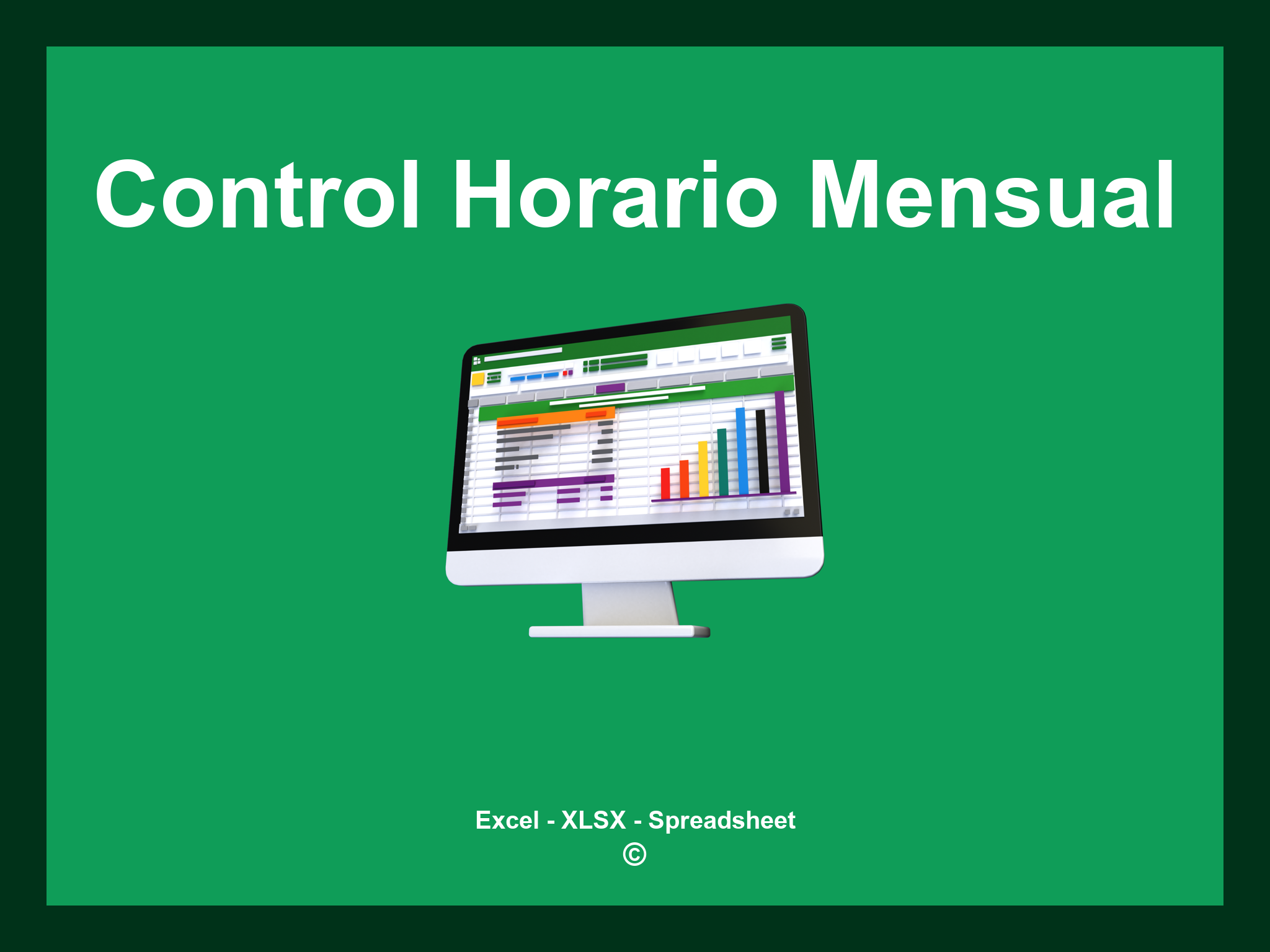 Control Horario Mensual

Excel - XLSX - Spreadsheet
©